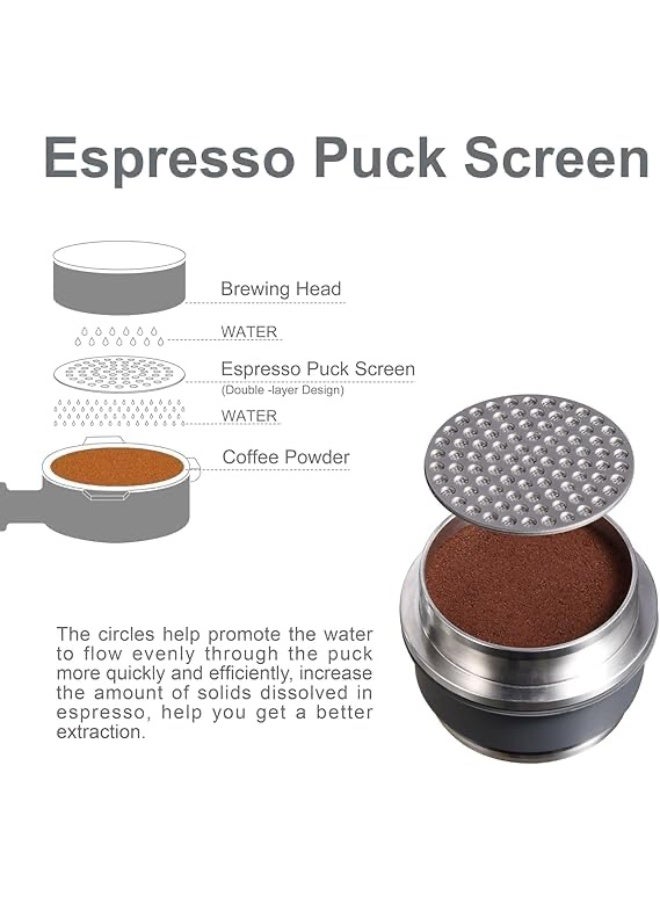 Espresso Puck Screen

Brewing Head

WATER

Espresso Puck Screen
(Double -layer Design)

WATER

Coffee Powder

The circles help promote the water to flow evenly through the puck more quickly and efficiently, increase the amount of solids dissolved in espresso, help you get a better extraction.